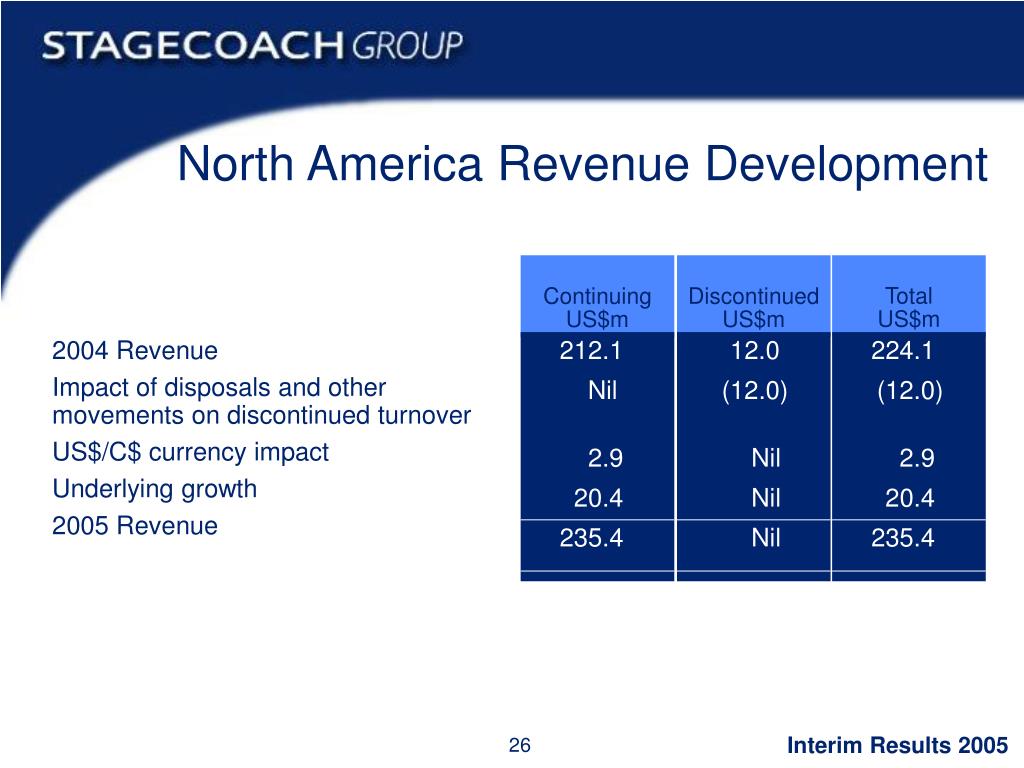 STAGECOACH GROUP

North America Revenue Development

| | Continuing US$m | Discontinued US$m | Total US$m |
|---|---|---|---|
| 2004 Revenue | 212.1 | 12.0 | 224.1 |
| Impact of disposals and other movements on discontinued turnover | Nil | (12.0) | (12.0) |
| US$/C$ currency impact | 2.9 | Nil | 2.9 |
| Underlying growth | 20.4 | Nil | 20.4 |
| 2005 Revenue | 235.4 | Nil | 235.4 |

26

Interim Results 2005